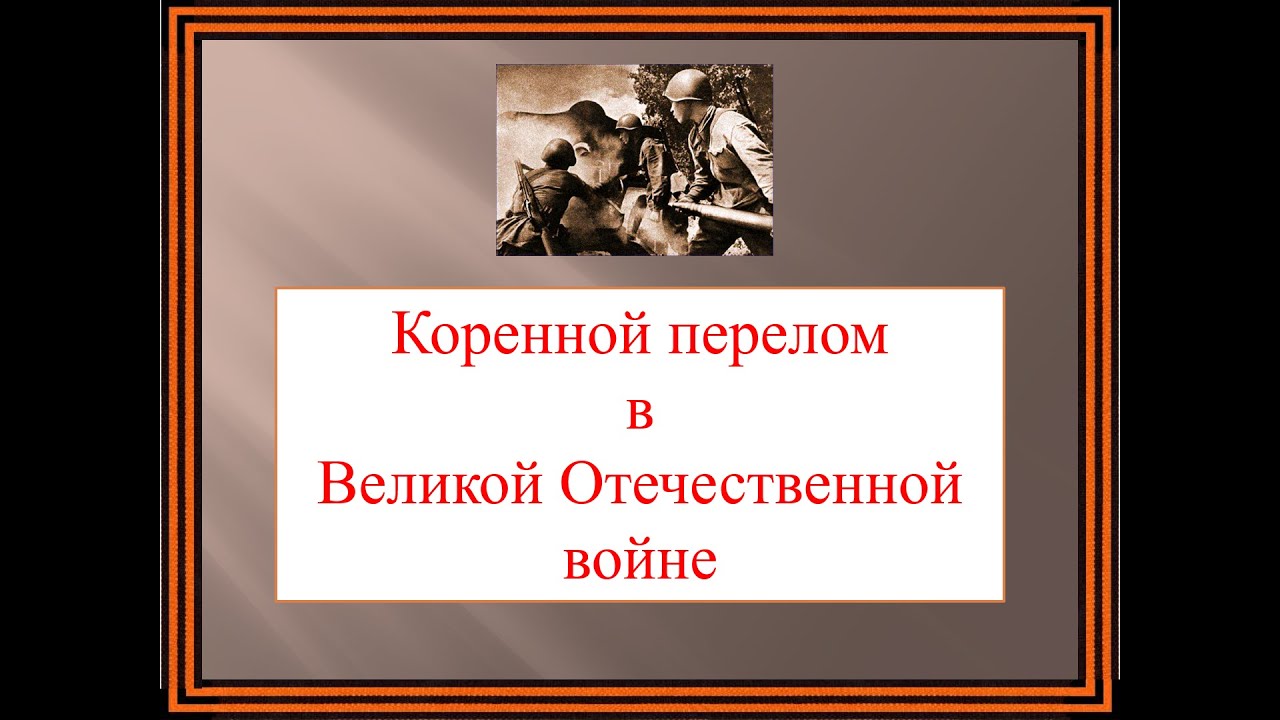 Коренной перелом
в
Великой Отечественной
войне